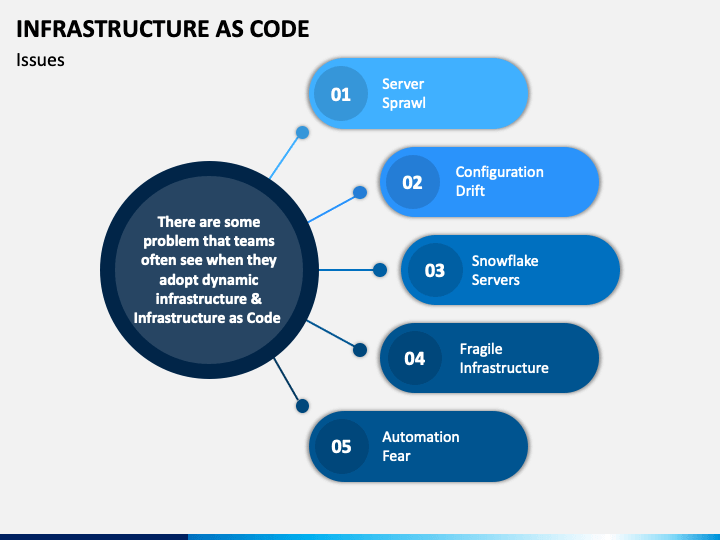 INFRASTRUCTURE AS CODE

Issues

There are some problem that teams often see when they adopt dynamic infrastructure & Infrastructure as Code

01 Server Sprawl

02 Configuration Drift

03 Snowflake Servers

04 Fragile Infrastructure

05 Automation Fear